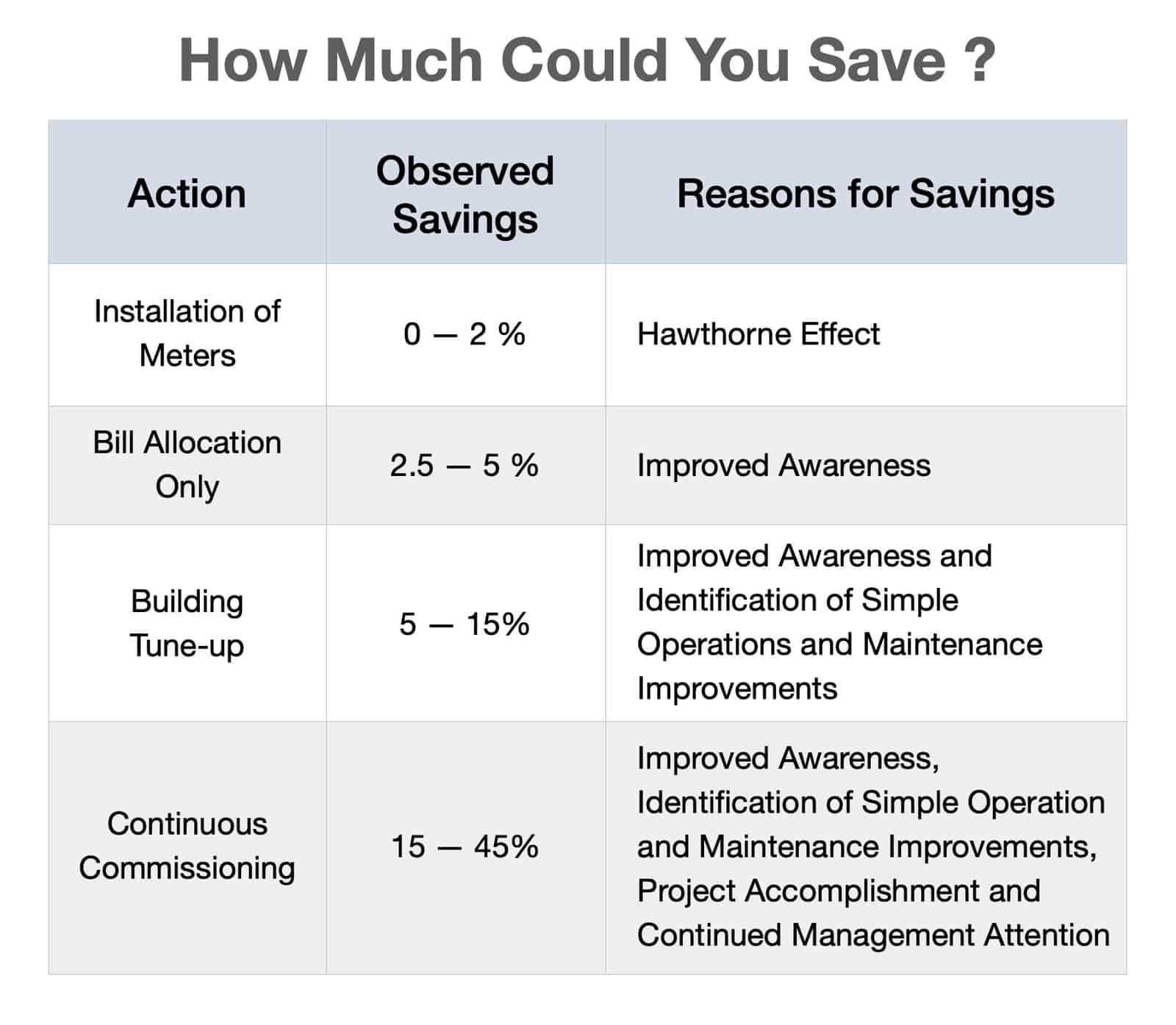 How Much Could You Save ?

| Action | Observed Savings | Reasons for Savings |
|---|---|---|
| Installation of Meters | 0 — 2 % | Hawthorne Effect |
| Bill Allocation Only | 2.5 — 5 % | Improved Awareness |
| Building Tune-up | 5 — 15% | Improved Awareness and Identification of Simple Operations and Maintenance Improvements |
| Continuous Commissioning | 15 — 45% | Improved Awareness, Identification of Simple Operation and Maintenance Improvements, Project Accomplishment and Continued Management Attention |